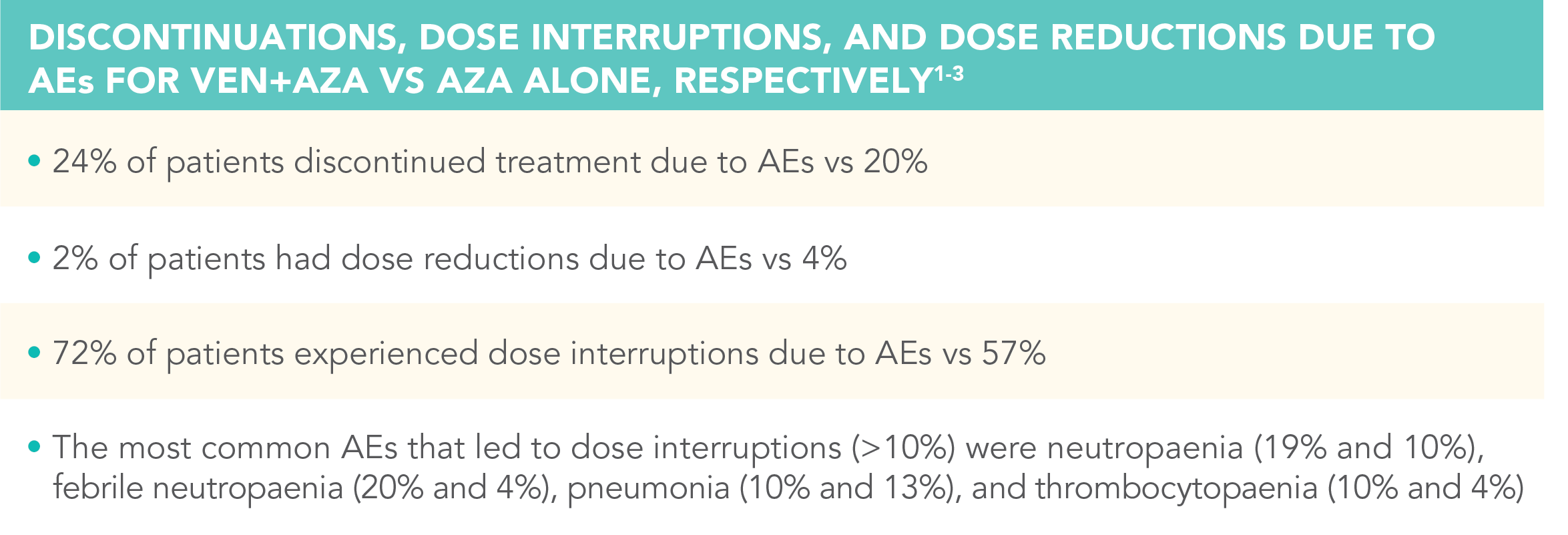 DISCONTINUATIONS, DOSE INTERRUPTIONS, AND DOSE REDUCTIONS DUE TO AEs FOR VEN+AZA VS AZA ALONE, RESPECTIVELY$^{1-3}$

• 24% of patients discontinued treatment due to AEs vs 20%

• 2% of patients had dose reductions due to AEs vs 4%

• 72% of patients experienced dose interruptions due to AEs vs 57%

• The most common AEs that led to dose interruptions (>10%) were neutropaenia (19% and 10%), febrile neutropaenia (20% and 4%), pneumonia (10% and 13%), and thrombocytopaenia (10% and 4%)